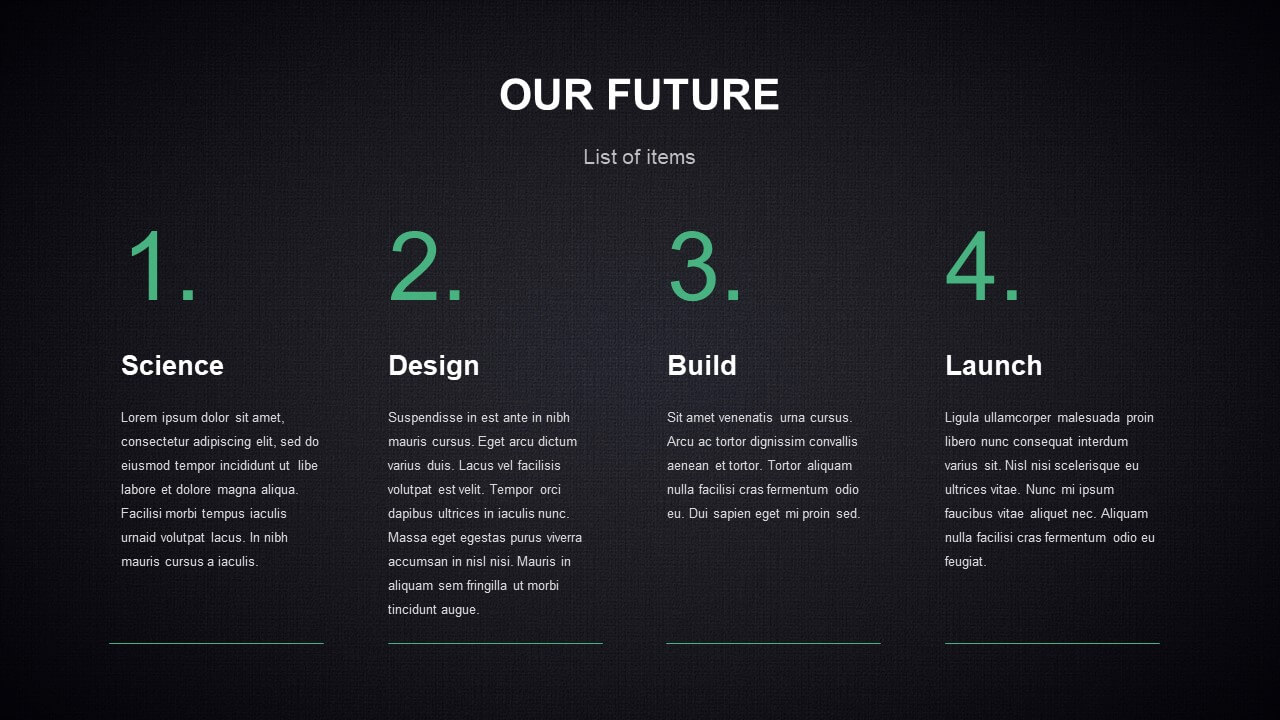 OUR FUTURE

List of items

1.

Science

Lorem ipsum dolor sit amet, consectetur adipiscing elit, sed do eiusmod tempor incididunt ut libe labore et dolore magna aliqua. Facilisi morbi tempus iaculis urnaid volutpat lacus. In nibh mauris cursus a iaculis.

2.

Design

Suspendisse in est ante in nibh mauris cursus. Eget arcu dictum varius duis. Lacus vel facilisis volutpat est velit. Tempor orci dapibus ultrices in iaculis nunc. Massa eget egestas purus viverra accumsan in nisl nisi. Mauris in aliquam sem fringilla ut morbi tincidunt augue.

3.

Build

Sit amet venenatis urna cursus. Arcu ac tortor dignissim convallis aenean et tortor. Tortor aliquam nulla facilisi cras fermentum odio eu. Dui sapien eget mi proin sed.

4.

Launch

Ligula ullamcorper malesuada proin libero nunc consequat interdum varius sit. Nisl nisi scelerisque eu ultrices vitae. Nunc mi ipsum faucibus vitae aliquet nec. Aliquam nulla facilisi cras fermentum odio eu feugiat.